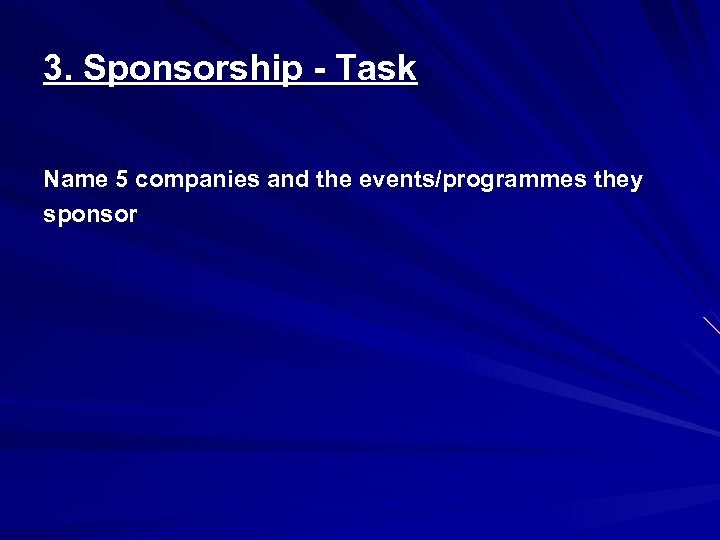 3. Sponsorship - Task

Name 5 companies and the events/programmes they sponsor